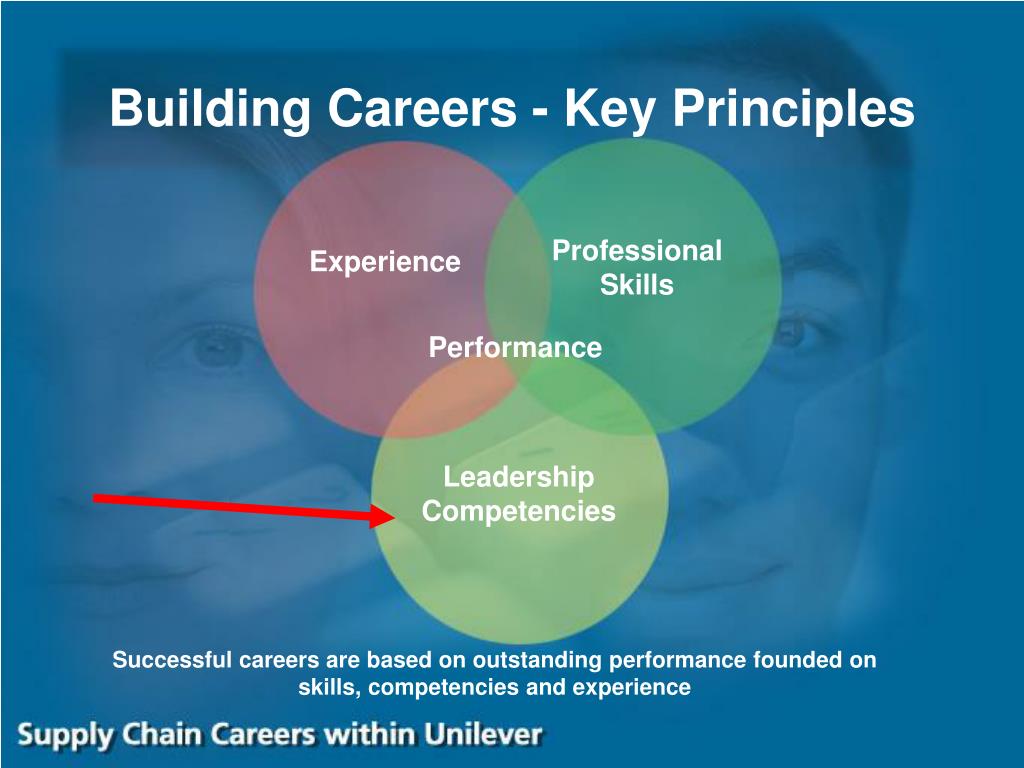 Building Careers - Key Principles

Experience

Professional Skills

Performance

Leadership Competencies

Successful careers are based on outstanding performance founded on skills, competencies and experience

Supply Chain Careers within Unilever